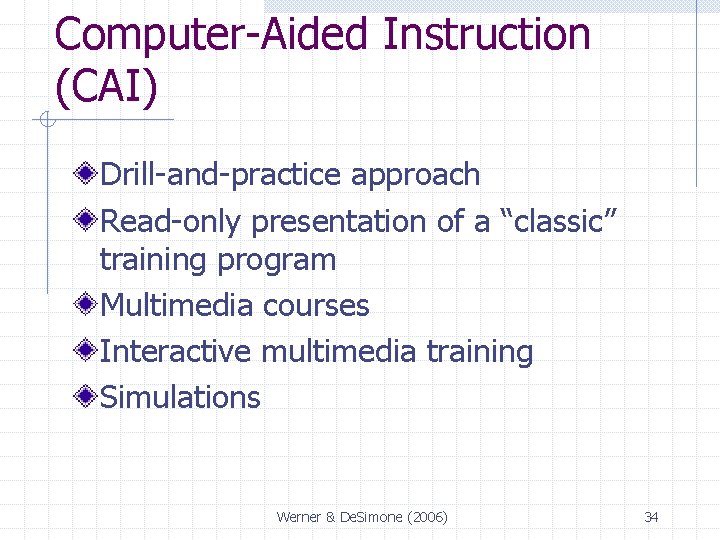 Computer-Aided Instruction (CAI)

Drill-and-practice approach

Read-only presentation of a “classic” training program

Multimedia courses

Interactive multimedia training

Simulations

Werner & DeSimone (2006)

34